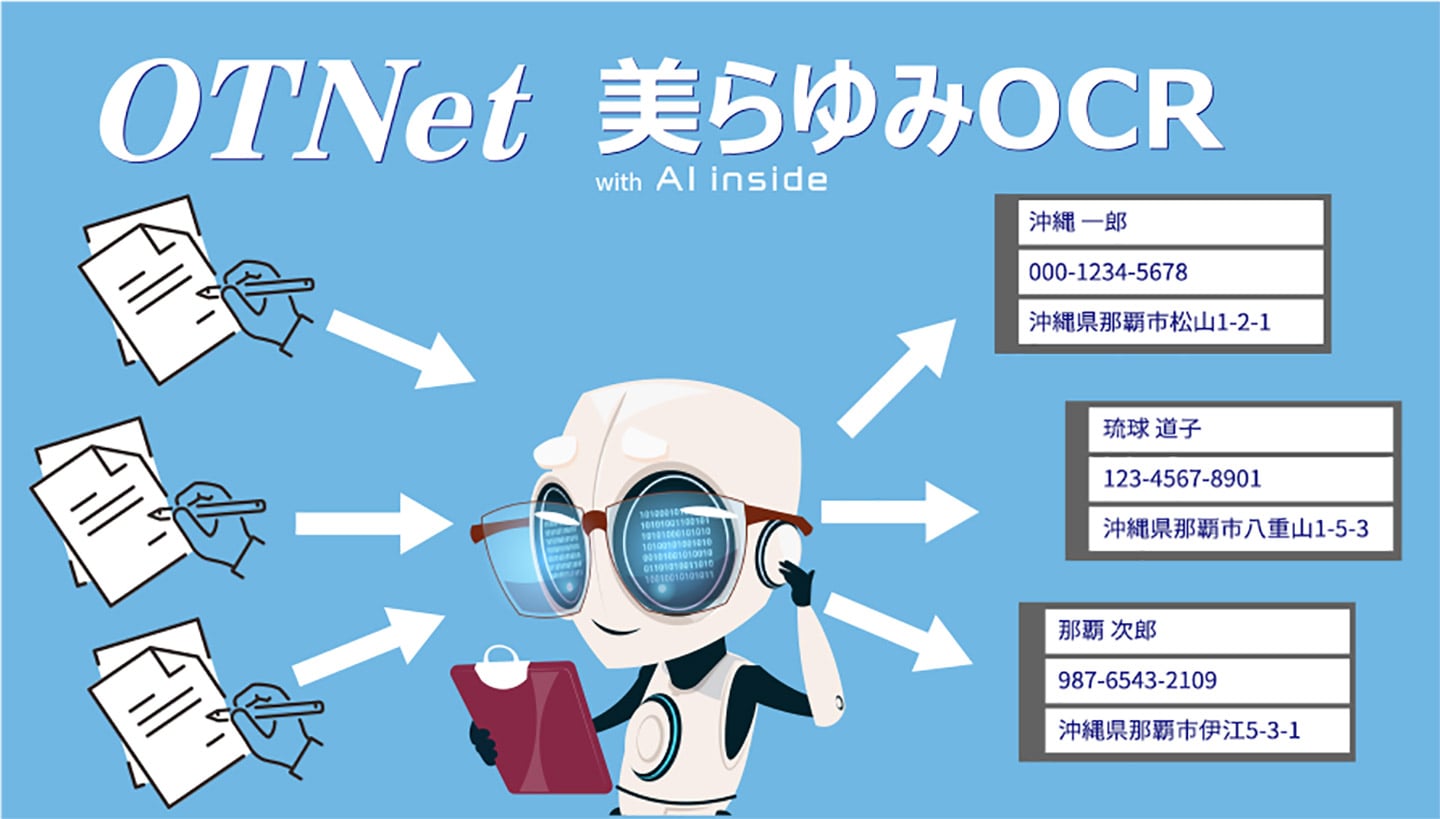 OTNet 美らゆみOCR
with AI inside

沖縄 一郎
000-1234-5678
沖縄県那覇市松山1-2-1

琉球 道子
123-4567-8901
沖縄県那覇市八重山1-5-3

那覇 次郎
987-6543-2109
沖縄県那覇市伊江5-3-1